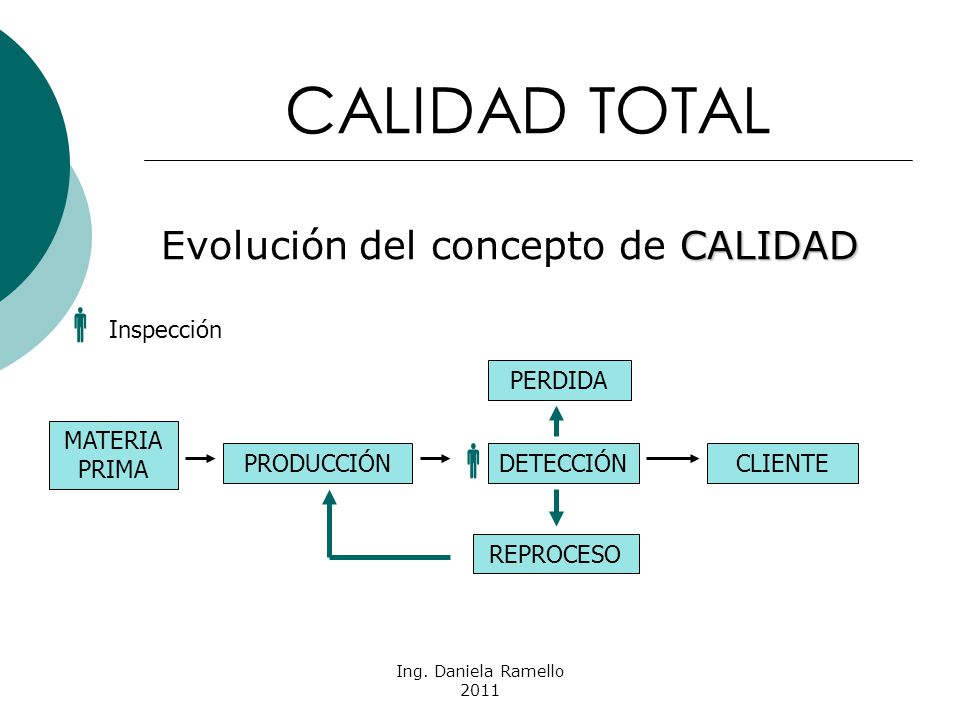 CALIDAD TOTAL

Evolución del concepto de CALIDAD

Inspección

PERDIDA

MATERIA PRIMA

PRODUCCIÓN

DETECCIÓN

CLIENTE

REPROCESO

Ing. Daniela Ramello
2011